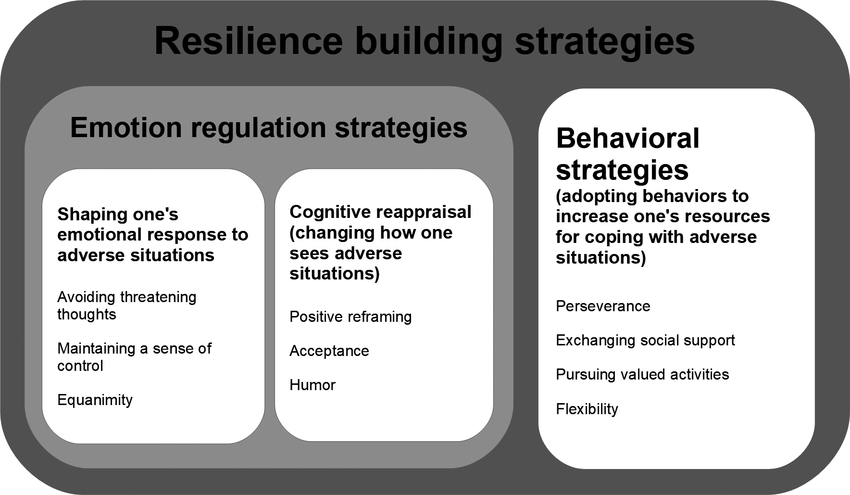 Resilience building strategies

Emotion regulation strategies

Shaping one's emotional response to adverse situations

Avoiding threatening thoughts

Maintaining a sense of control

Equanimity

Cognitive reappraisal (changing how one sees adverse situations)

Positive reframing

Acceptance

Humor

Behavioral strategies (adopting behaviors to increase one's resources for coping with adverse situations)

Perseverance

Exchanging social support

Pursuing valued activities

Flexibility